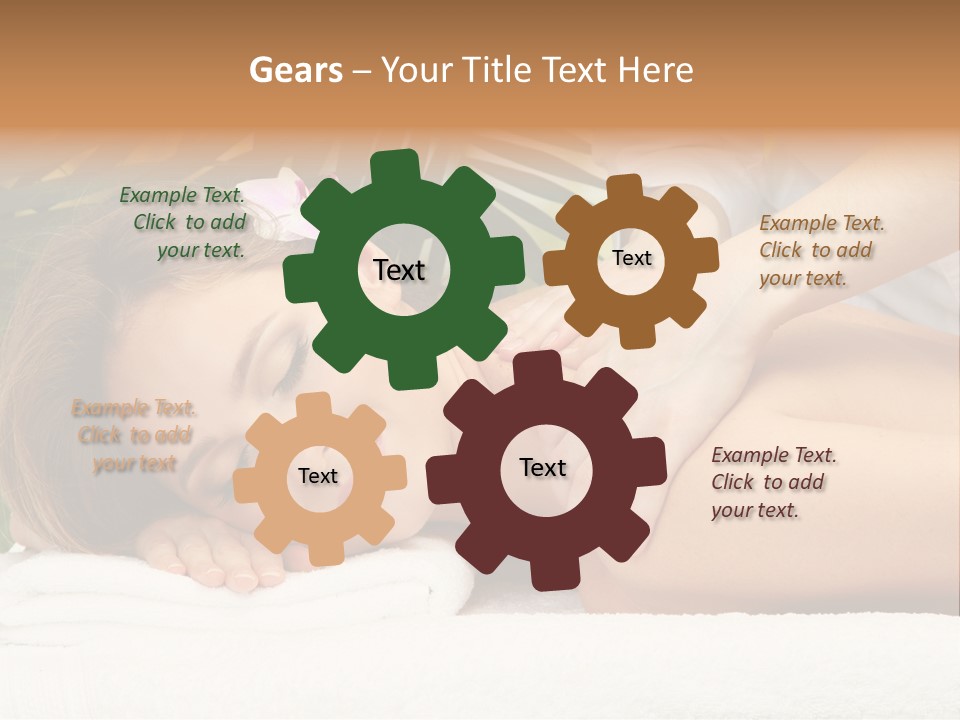 Gears – Your Title Text Here

Example Text.
Click to add
your text.

Text

Text

Example Text.
Click to add
your text.

Example Text.
Click to add
your text

Text

Text

Example Text.
Click to add
your text.